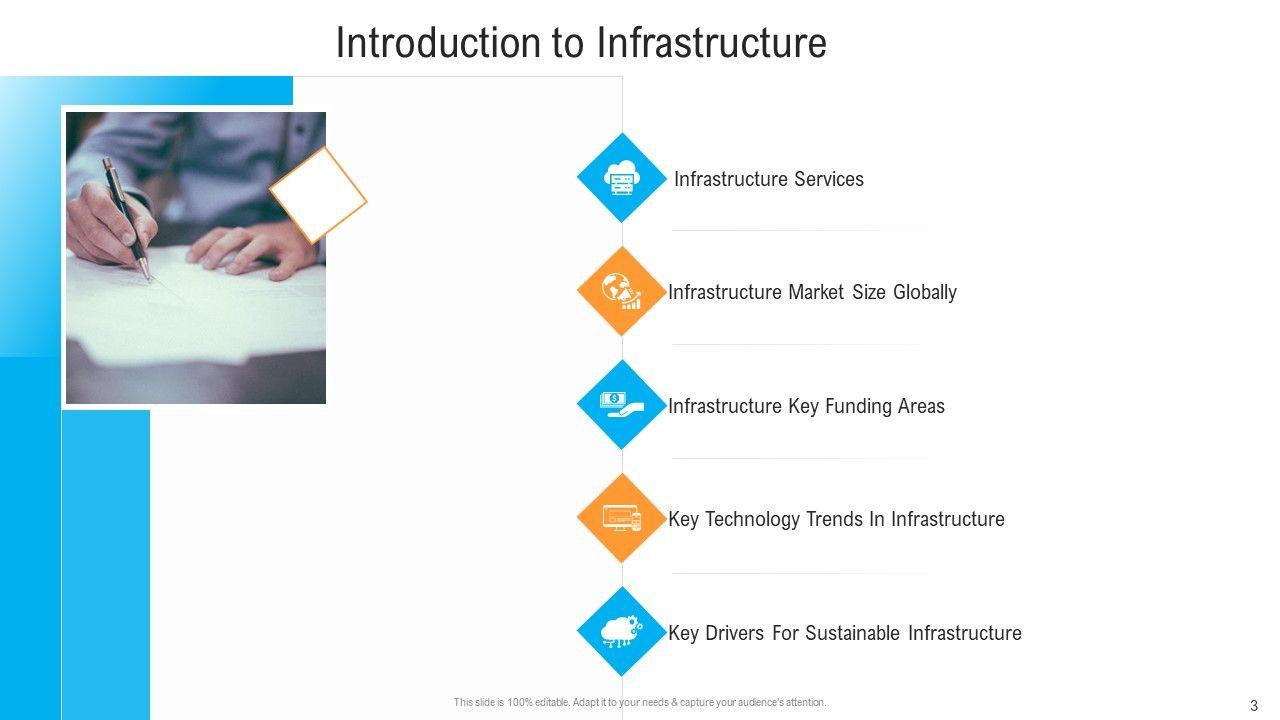 Introduction to Infrastructure

Infrastructure Services

Infrastructure Market Size Globally

Infrastructure Key Funding Areas

Key Technology Trends In Infrastructure

Key Drivers For Sustainable Infrastructure

This slide is 100% editable. Adapt it to your needs & capture your audience's attention.

3